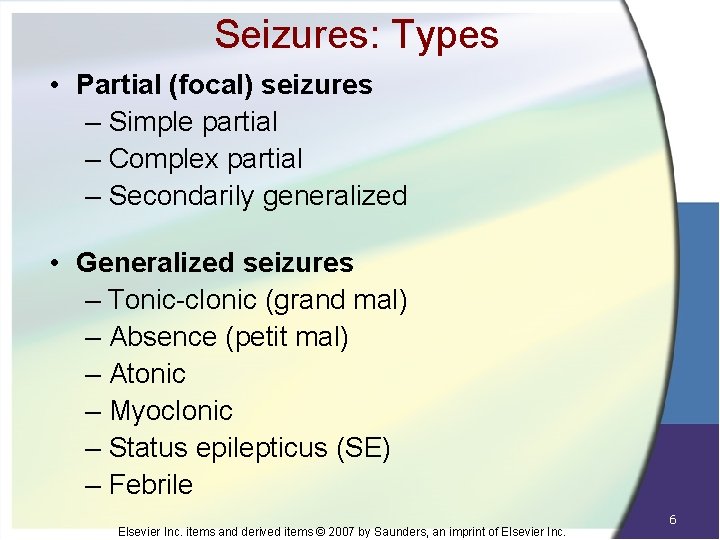 Seizures: Types

• Partial (focal) seizures
– Simple partial
– Complex partial
– Secondarily generalized

• Generalized seizures
– Tonic-clonic (grand mal)
– Absence (petit mal)
– Atonic
– Myoclonic
– Status epilepticus (SE)
– Febrile

Elsevier Inc. items and derived items © 2007 by Saunders, an imprint of Elsevier Inc.

6